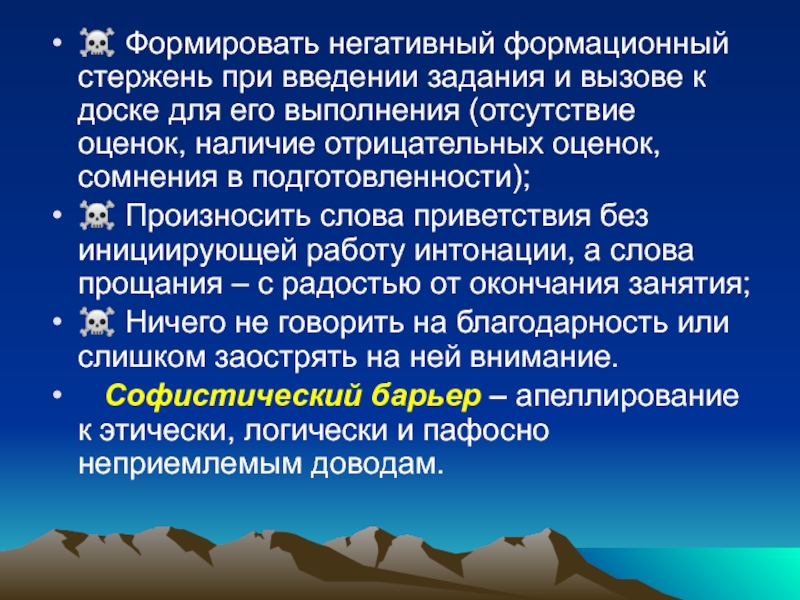 • ☠ Формировать негативный формационный стержень при введении задания и вызове к доске для его выполнения (отсутствие оценок, наличие отрицательных оценок, сомнения в подготовленности);

• ☠ Произносить слова приветствия без инициирующей работу интонации, а слова прощания – с радостью от окончания занятия;

• ☠ Ничего не говорить на благодарность или слишком заострять на ней внимание.

• Софистический барьер – апеллирование к этически, логически и пафосно неприемлемым доводам.